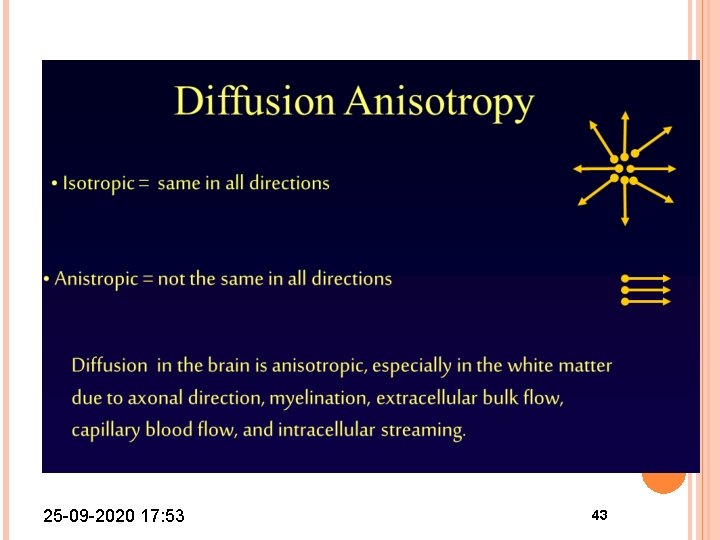 Diffusion Anisotropy

• Isotropic = same in all directions

• Anistropic = not the same in all directions

Diffusion in the brain is anisotropic, especially in the white matter due to axonal direction, myelination, extracellular bulk flow, capillary blood flow, and intracellular streaming.

25-09-2020 17:53

43